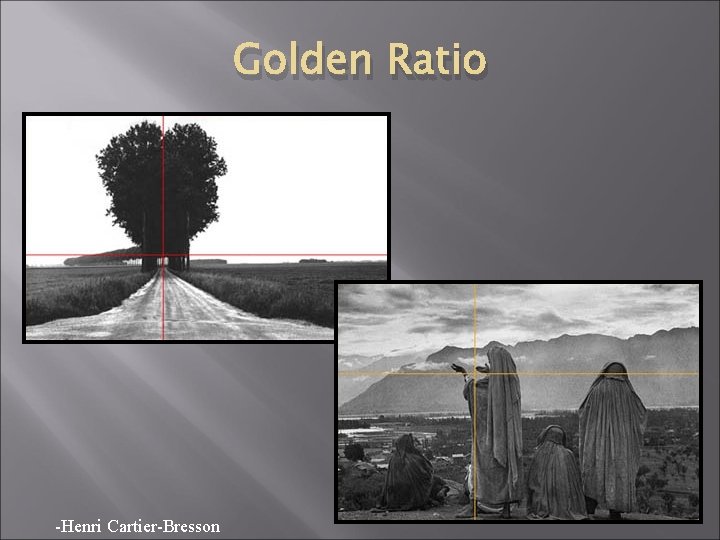 Golden Ratio

-Henri Cartier-Bresson